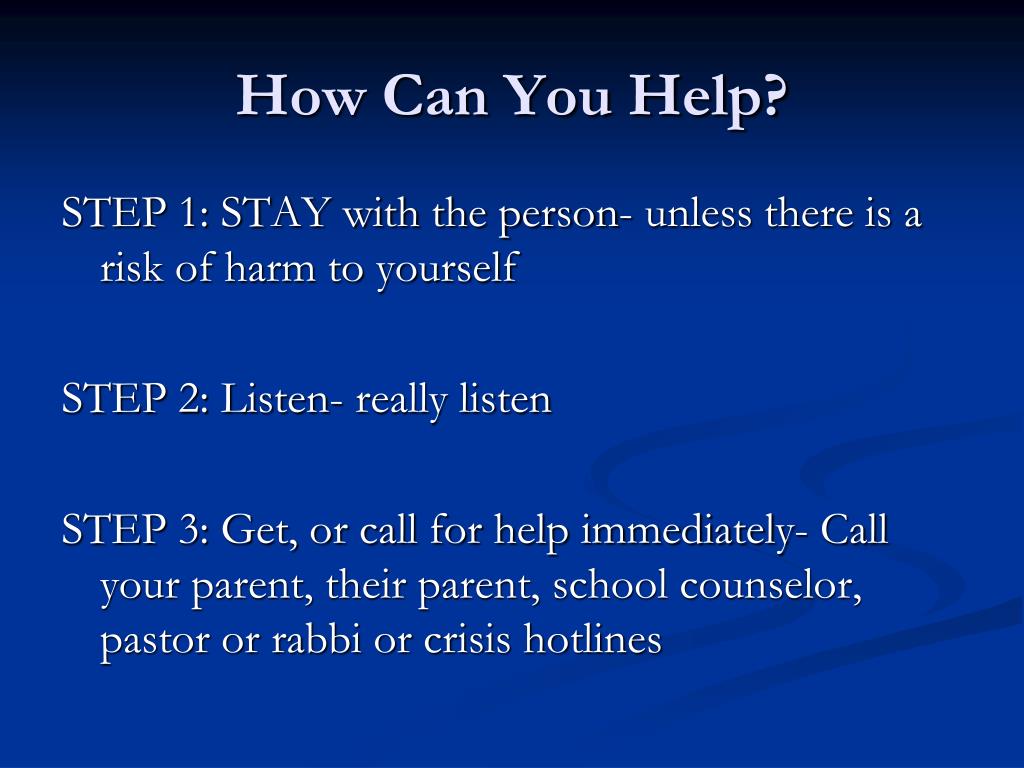 How Can You Help?

STEP 1: STAY with the person- unless there is a risk of harm to yourself

STEP 2: Listen- really listen

STEP 3: Get, or call for help immediately- Call your parent, their parent, school counselor, pastor or rabbi or crisis hotlines